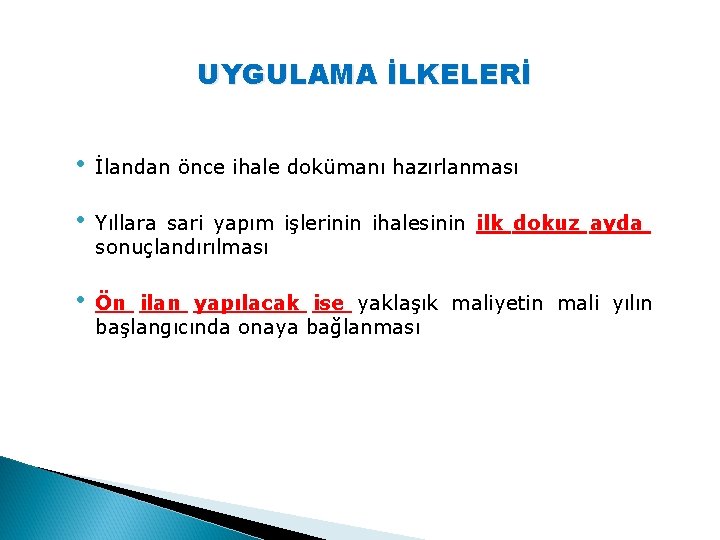 UYGULAMA İLKELERİ

• İlandan önce ihale dokümanı hazırlanması

• Yıllara sari yapım işlerinin ihalesinin ilk dokuz ayda sonuçlandırılması

• Ön ilan yapılacak ise yaklaşık maliyetin mali yılın başlangıcında onaya bağlanması